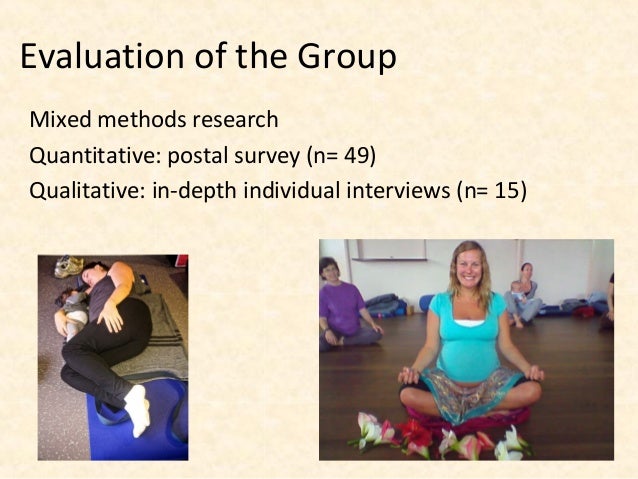 Evaluation of the Group

Mixed methods research

Quantitative: postal survey (n= 49)

Qualitative: in-depth individual interviews (n= 15)